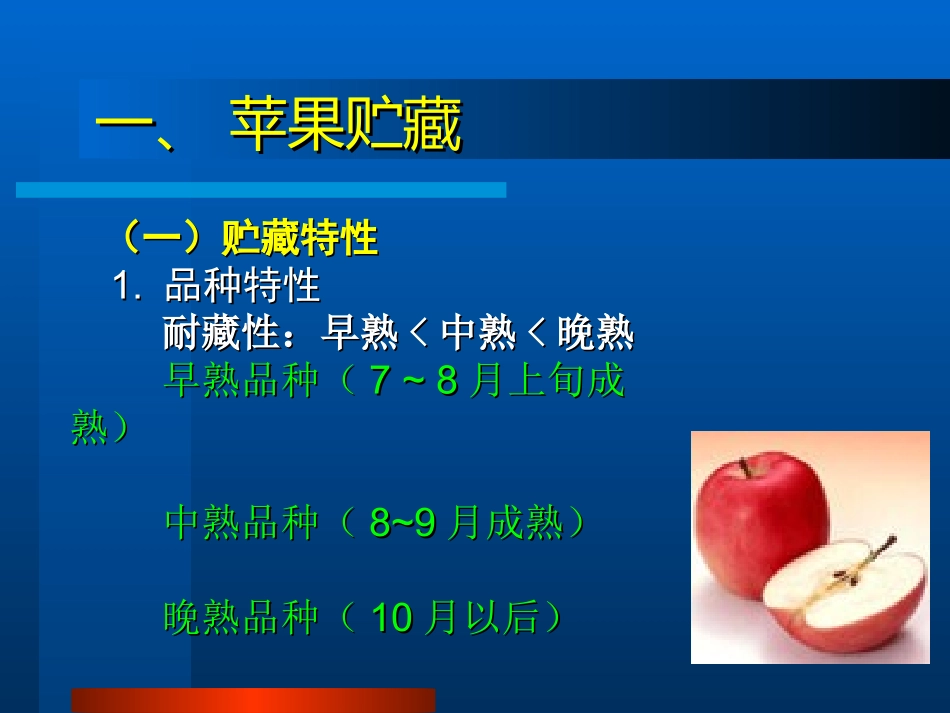 一、 苹果贮藏

（一）贮藏特性

1. 品种特性

耐藏性：早熟＜中熟＜晚熟

早熟品种（ 7 ~ 8 月上旬成熟）

中熟品种（ 8~9 月成熟）

晚熟品种（ 10 月以后）